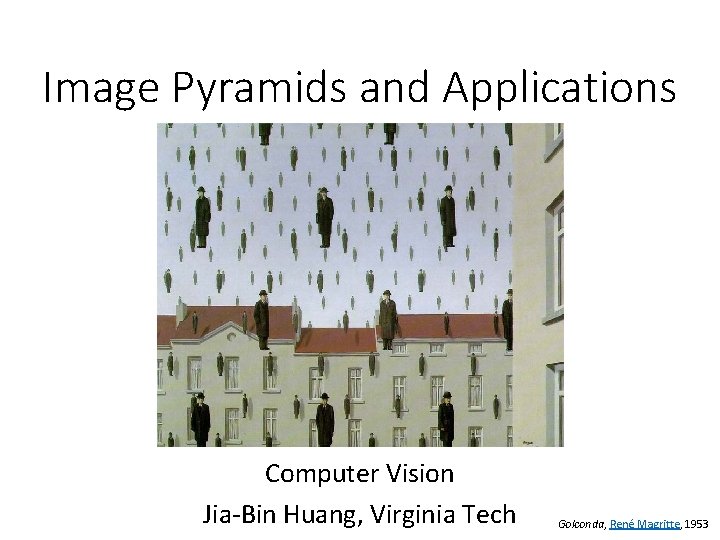 Image Pyramids and Applications

Computer Vision

Jia-Bin Huang, Virginia Tech

Golconda, René Magritte, 1953